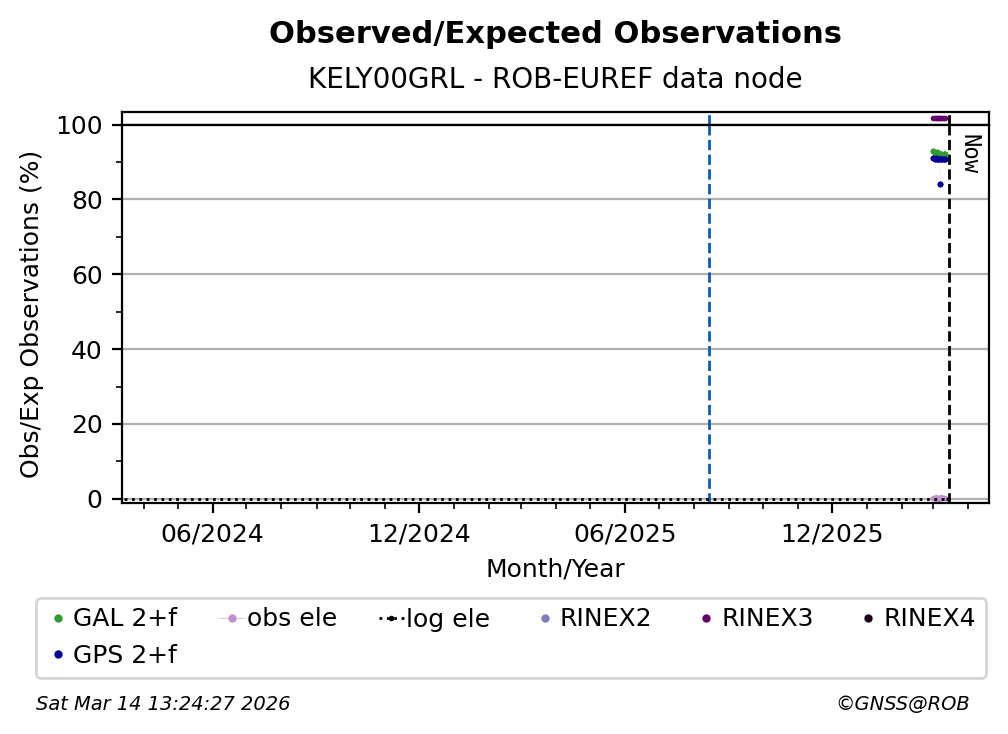 Observed/Expected Observations
KELY00GRL - ROB-EUREF data node

Obs/Exp Observations (%)

100
80
60
40
20
0

Now

06/2024
12/2024
06/2025
12/2025
Month/Year

GAL 2+f
obs ele
log ele
RINEX2
RINEX3
RINEX4
GPS 2+f

Sat Mar 14 13:24:27 2026
©GNSS@ROB